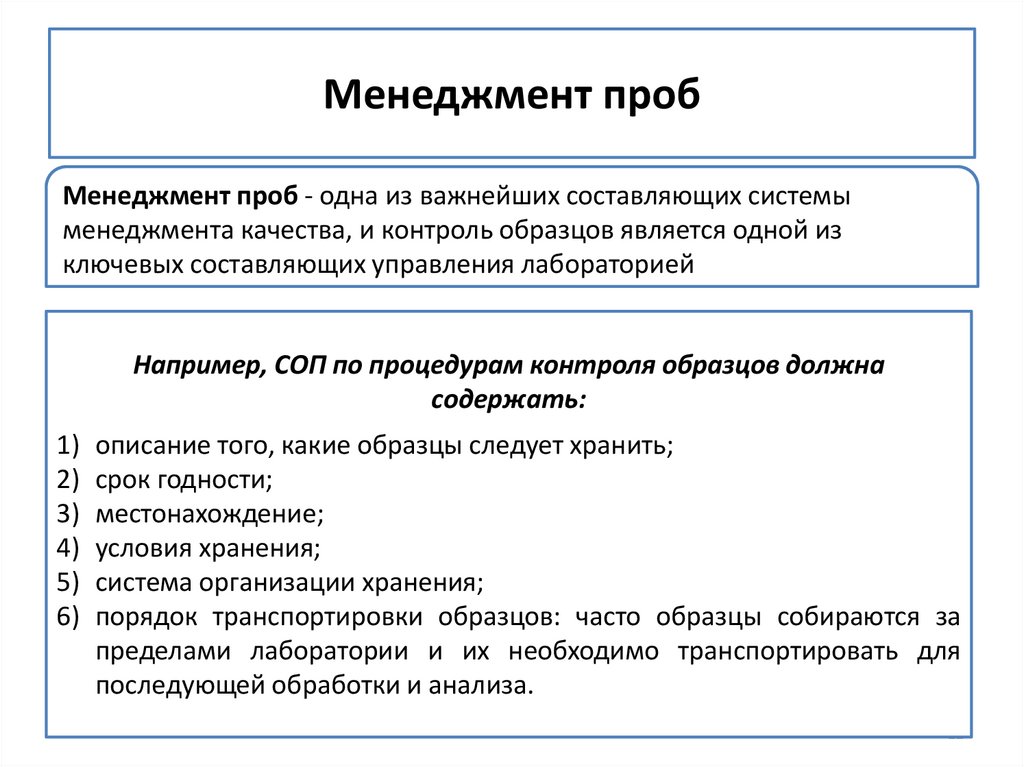 Менеджмент проб

Менеджмент проб - одна из важнейших составляющих системы менеджмента качества, и контроль образцов является одной из ключевых составляющих управления лабораторией

Например, СОП по процедурам контроля образцов должна содержать:

1) описание того, какие образцы следует хранить;
2) срок годности;
3) местонахождение;
4) условия хранения;
5) система организации хранения;
6) порядок транспортировки образцов: часто образцы собираются за пределами лаборатории и их необходимо транспортировать для последующей обработки и анализа.